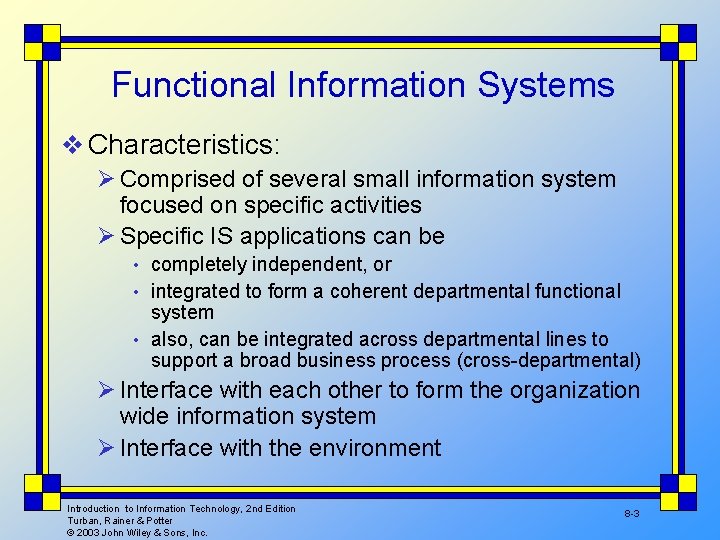 Functional Information Systems

❖ Characteristics:

➢ Comprised of several small information system focused on specific activities

➢ Specific IS applications can be

• completely independent, or

• integrated to form a coherent departmental functional system

• also, can be integrated across departmental lines to support a broad business process (cross-departmental)

➢ Interface with each other to form the organization wide information system

➢ Interface with the environment

Introduction to Information Technology, 2nd Edition
Turban, Rainer & Potter
© 2003 John Wiley & Sons, Inc.

8-3